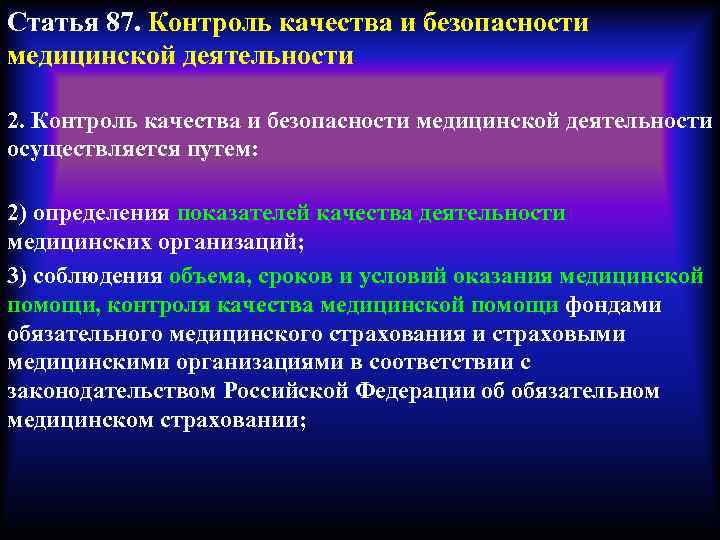 Статья 87. Контроль качества и безопасности медицинской деятельности

2. Контроль качества и безопасности медицинской деятельности осуществляется путем:

2) определения показателей качества деятельности медицинских организаций;

3) соблюдения объема, сроков и условий оказания медицинской помощи, контроля качества медицинской помощи фондами обязательного медицинского страхования и страховыми медицинскими организациями в соответствии с законодательством Российской Федерации об обязательном медицинском страховании;